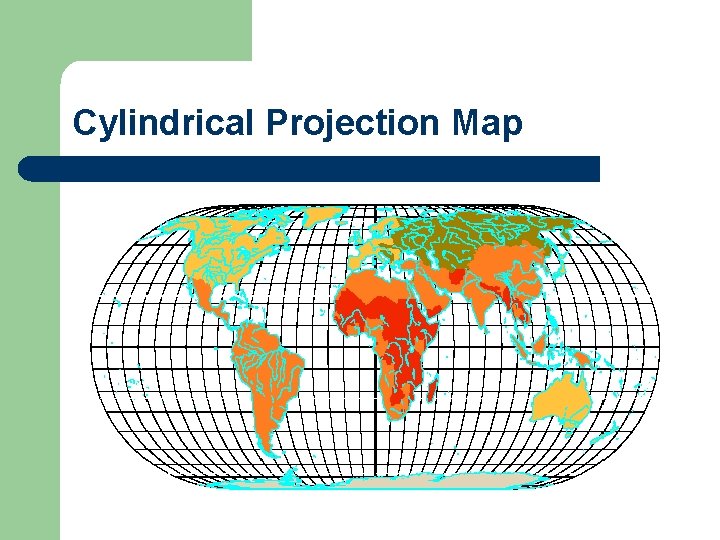 Cylindrical Projection Map